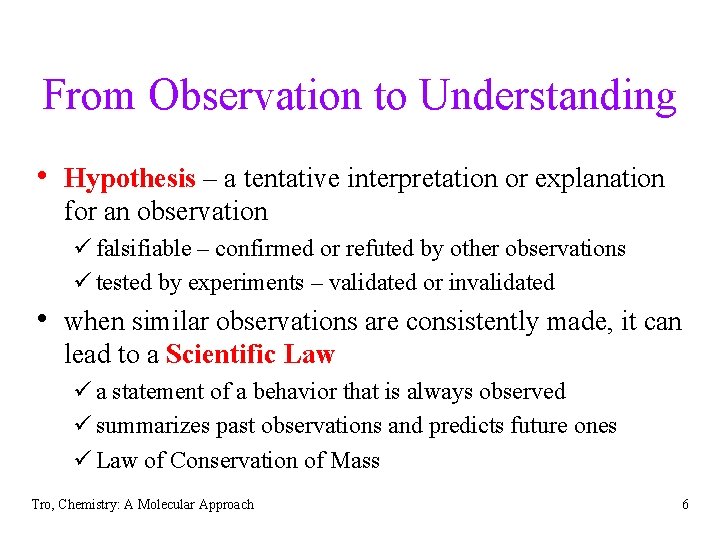 From Observation to Understanding

• Hypothesis – a tentative interpretation or explanation for an observation
 ✓ falsifiable – confirmed or refuted by other observations
 ✓ tested by experiments – validated or invalidated

• when similar observations are consistently made, it can lead to a Scientific Law
 ✓ a statement of a behavior that is always observed
 ✓ summarizes past observations and predicts future ones
 ✓ Law of Conservation of Mass

Tro, Chemistry: A Molecular Approach

6